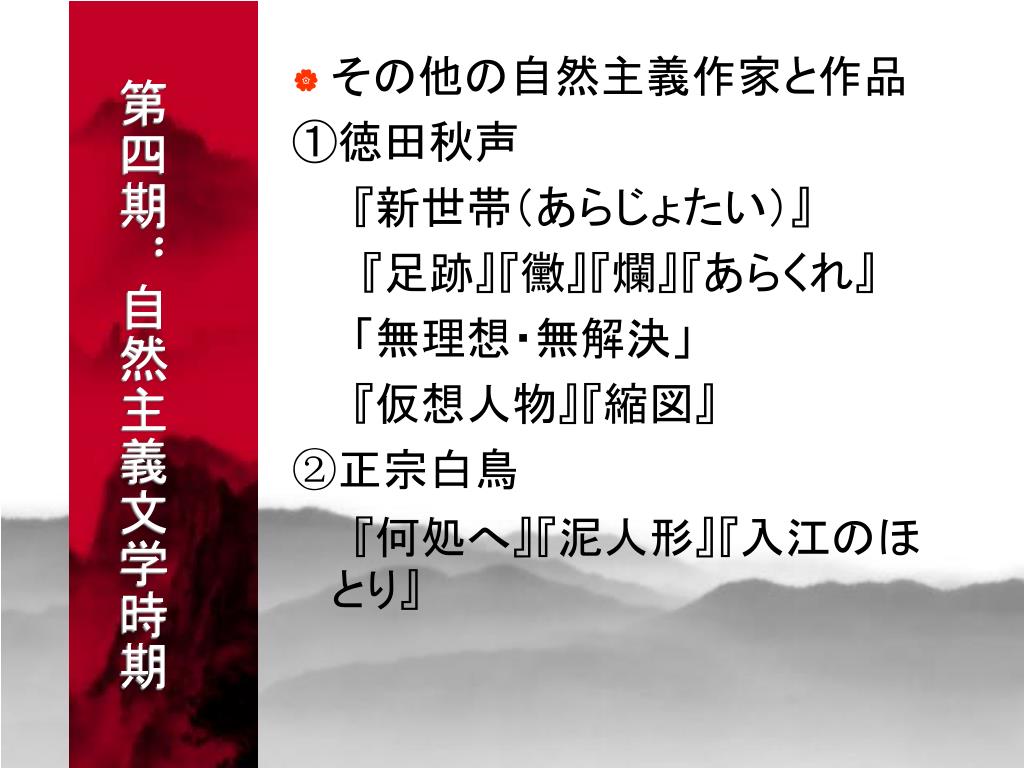 第四期：自然主義文学時期

その他の自然主義作家と作品
①徳田秋声
『新世帯（あらじょたい）』
『足跡』『黴』『爛』『あらくれ』
「無理想・無解決」
『仮想人物』『縮図』
②正宗白鳥
『何処へ』『泥人形』『入江のほとり』